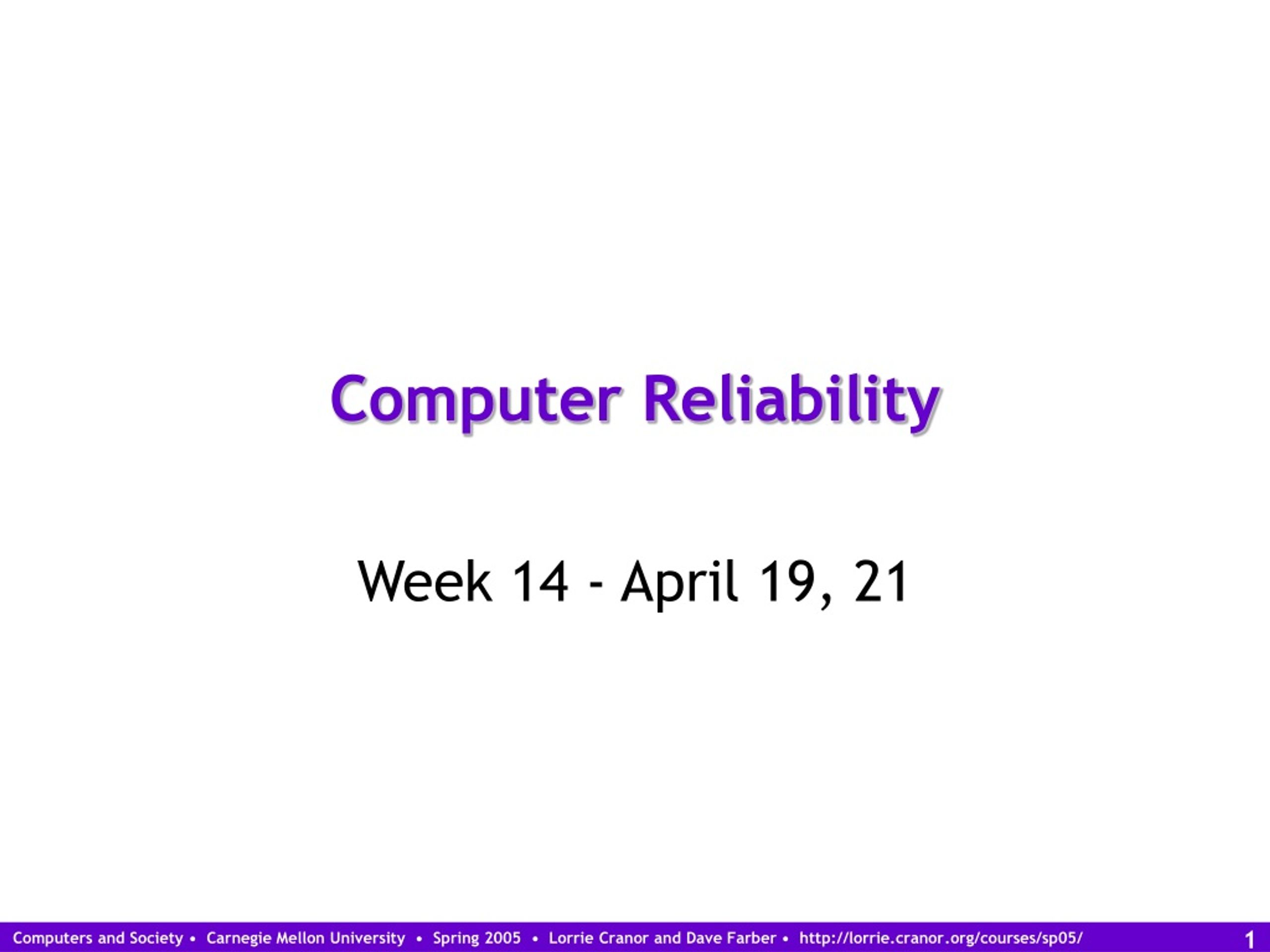 Computer Reliability

Week 14 - April 19, 21

Computers and Society • Carnegie Mellon University • Spring 2005 • Lorrie Cranor and Dave Farber • http://lorrie.cranor.org/courses/sp05/ 1